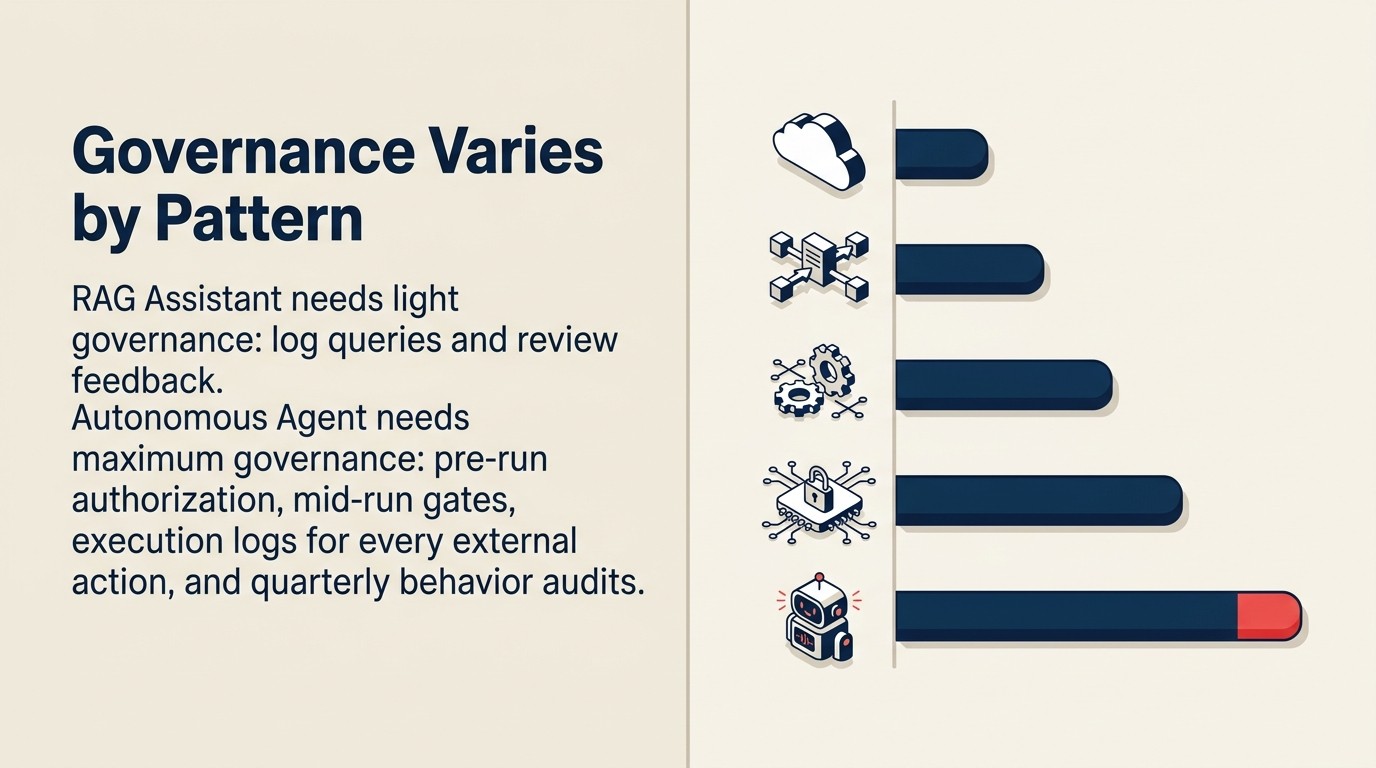 Governance Varies by Pattern

RAG Assistant needs light governance: log queries and review feedback.
Autonomous Agent needs maximum governance: pre-run authorization, mid-run gates, execution logs for every external action, and quarterly behavior audits.